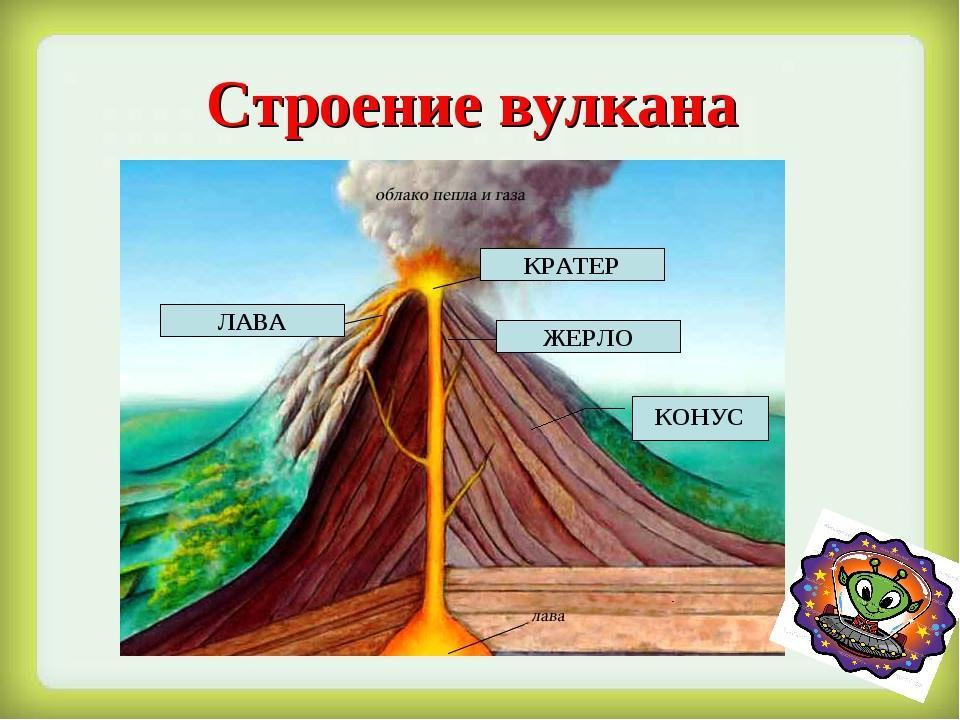 Строение вулкана

облако пепла и газа

КРАТЕР

ЛАВА

ЖЕРЛО

КОНУС

лава